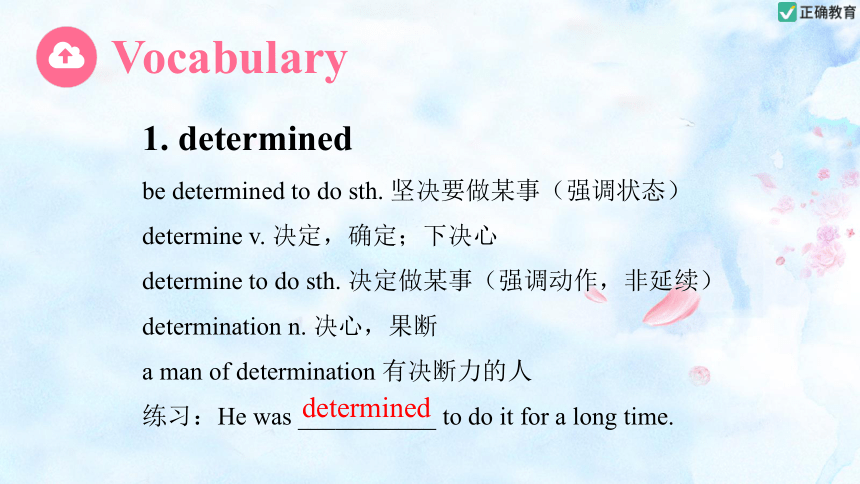 正确教育

Vocabulary

1. determined

be determined to do sth. 坚决要做某事（强调状态）

determine v. 决定，确定；下决心

determine to do sth. 决定做某事（强调动作，非延续）

determination n. 决心，果断

a man of determination 有决断力的人

练习：He was determined to do it for a long time.